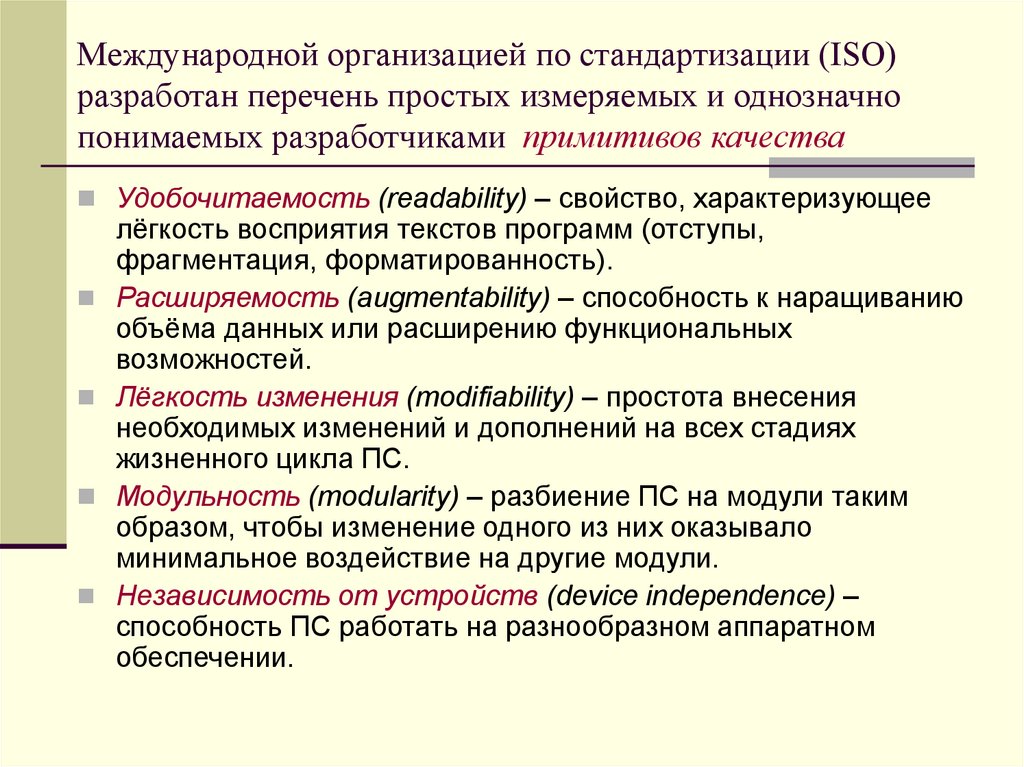 Международной организацией по стандартизации (ISO) разработан перечень простых измеряемых и однозначно понимаемых разработчиками примитивов качества

Удобочитаемость (readability) – свойство, характеризующее лёгкость восприятия текстов программ (отступы, фрагментация, форматированность).

Расширяемость (augmentability) – способность к наращиванию объёма данных или расширению функциональных возможностей.

Лёгкость изменения (modifiability) – простота внесения необходимых изменений и дополнений на всех стадиях жизненного цикла ПС.

Модульность (modularity) – разбиение ПС на модули таким образом, чтобы изменение одного из них оказывало минимальное воздействие на другие модули.

Независимость от устройств (device independence) – способность ПС работать на разнообразном аппаратном обеспечении.